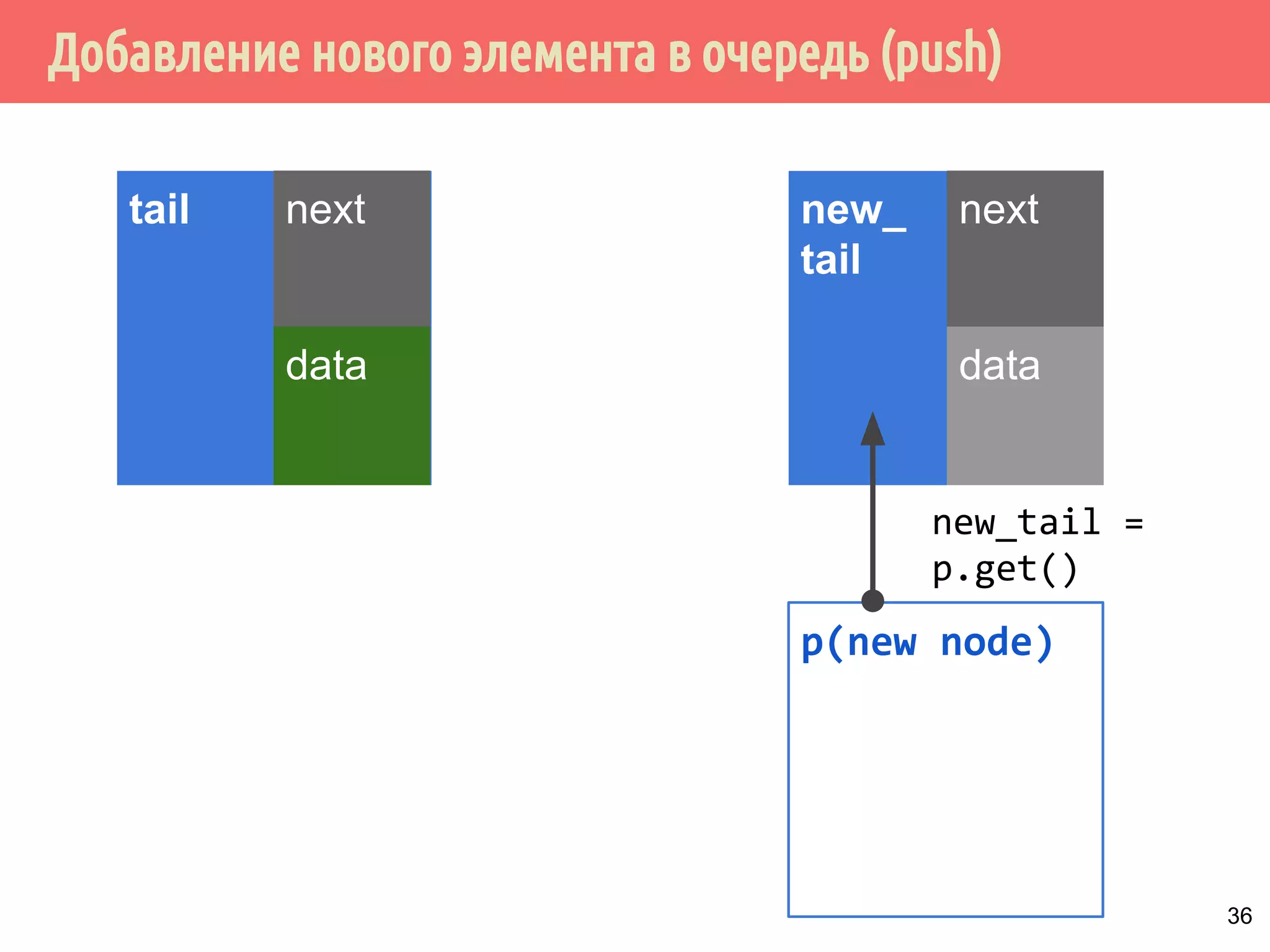 Добавление нового элемента в очередь (push)

tail

next

data

new_
tail

next

data

new_tail =
p.get()

p(new node)

36